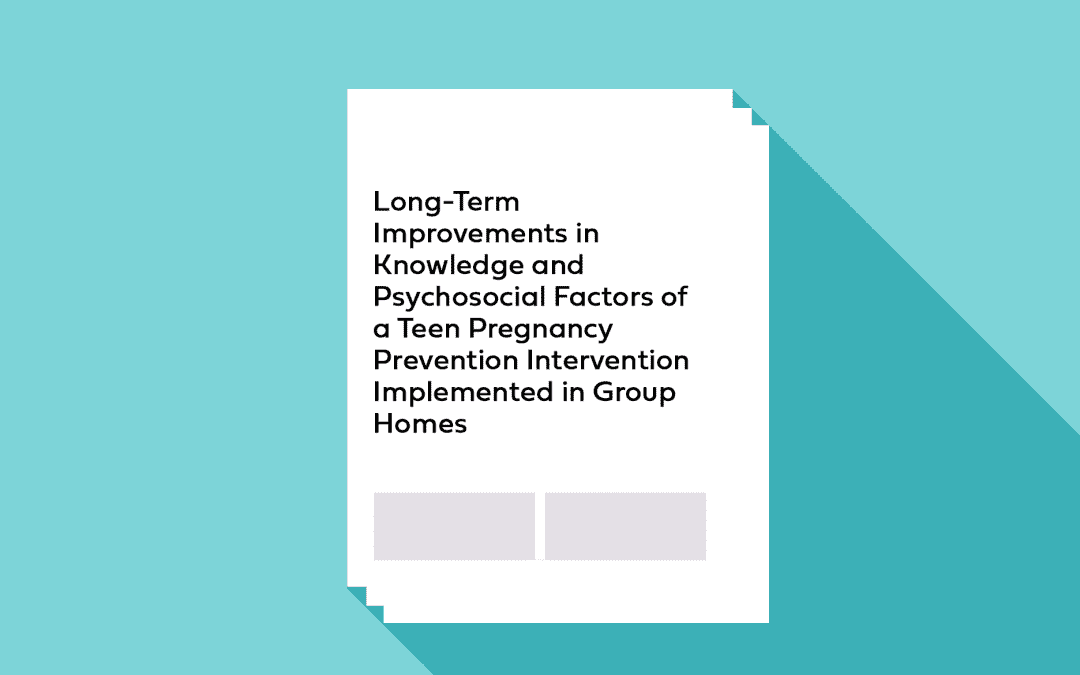 Long-Term Improvements in Knowledge and Psychosocial Factors of a Teen Pregnancy Prevention Intervention Implemented in Group Homes